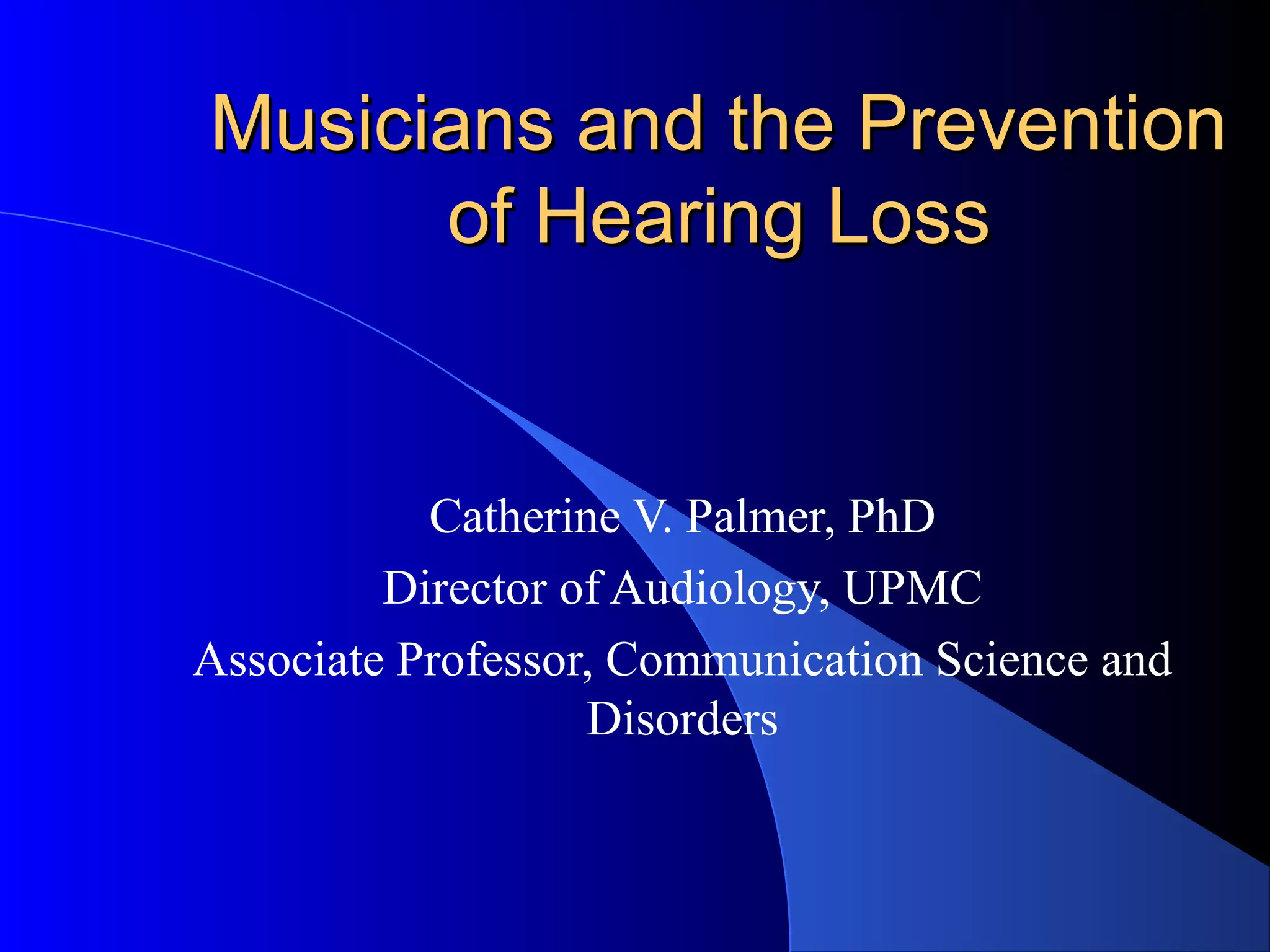 Musicians and the Prevention of Hearing Loss

Catherine V. Palmer, PhD

Director of Audiology, UPMC

Associate Professor, Communication Science and Disorders